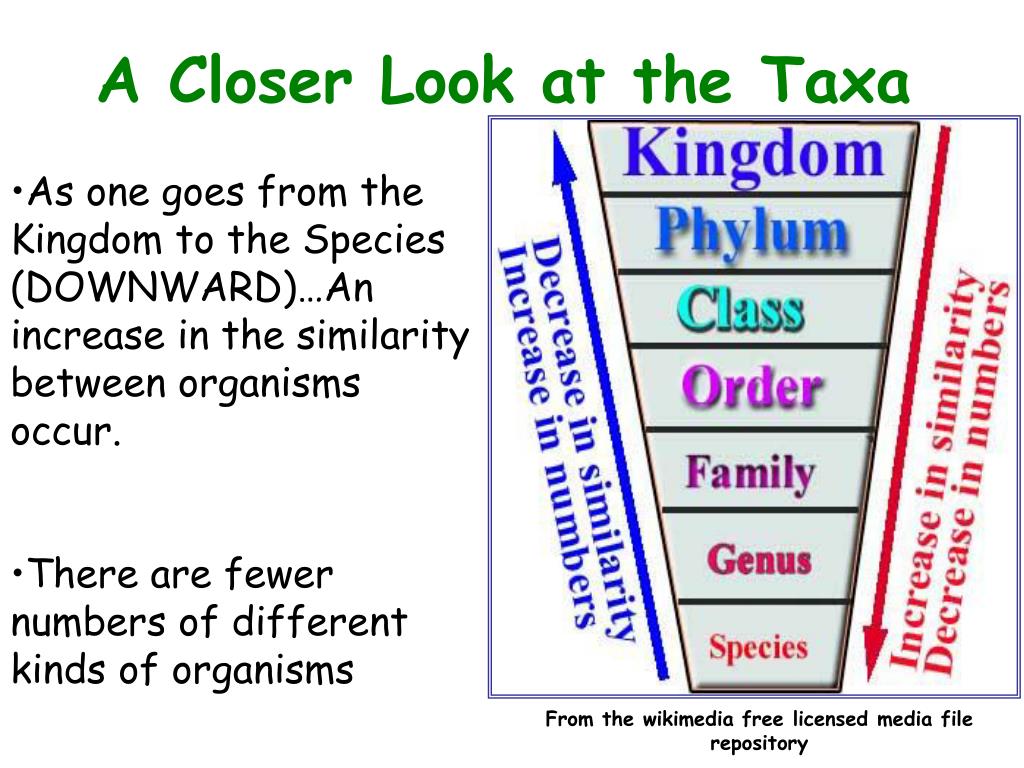 A Closer Look at the Taxa

•As one goes from the Kingdom to the Species (DOWNWARD)…An increase in the similarity between organisms occur.

•There are fewer numbers of different kinds of organisms

Decrease in similarity
Increase in numbers

Kingdom
Phylum
Class
Order
Family
Genus
Species

Increase in similarity
Decrease in numbers

From the wikimedia free licensed media file repository